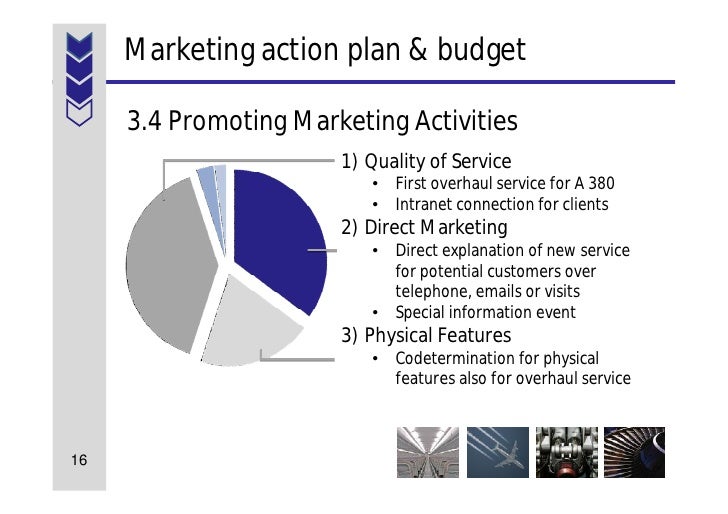 Marketing action plan & budget

3.4 Promoting Marketing Activities

1) Quality of Service
• First overhaul service for A 380
• Intranet connection for clients
2) Direct Marketing
• Direct explanation of new service for potential customers over telephone, emails or visits
• Special information event
3) Physical Features
• Codetermination for physical features also for overhaul service

16